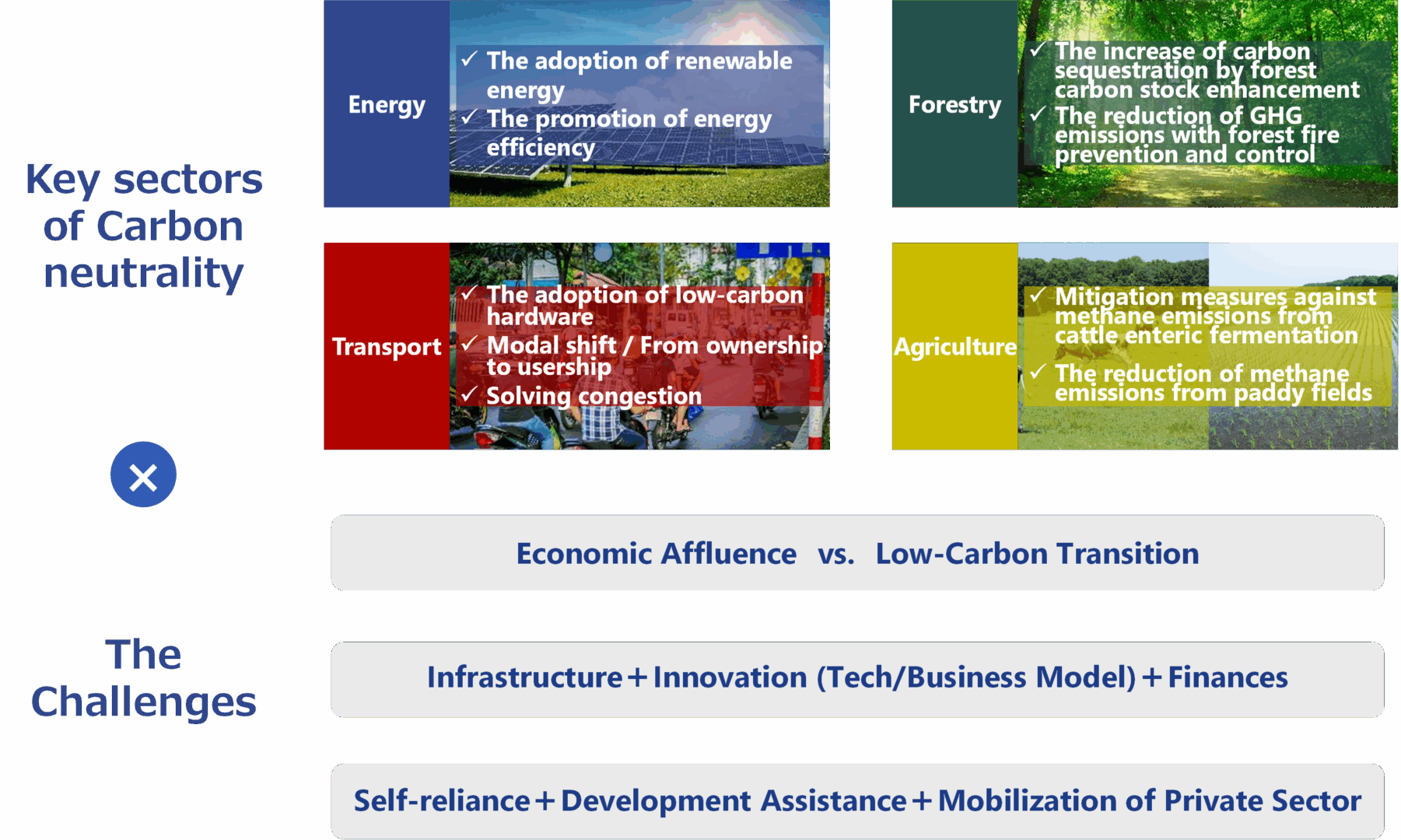 Key sectors of Carbon neutrality

Energy

✓ The adoption of renewable energy
✓ The promotion of energy efficiency

Forestry

✓ The increase of carbon sequestration by forest carbon stock enhancement
✓ The reduction of GHG emissions with forest fire prevention and control

Transport

✓ The adoption of low-carbon hardware
✓ Modal shift / From ownership to usership
✓ Solving congestion

Agriculture

✓ Mitigation measures against methane emissions from cattle enteric fermentation
✓ The reduction of methane emissions from paddy fields

×

The Challenges

Economic Affluence vs. Low-Carbon Transition

Infrastructure + Innovation (Tech/Business Model) + Finances

Self-reliance + Development Assistance + Mobilization of Private Sector